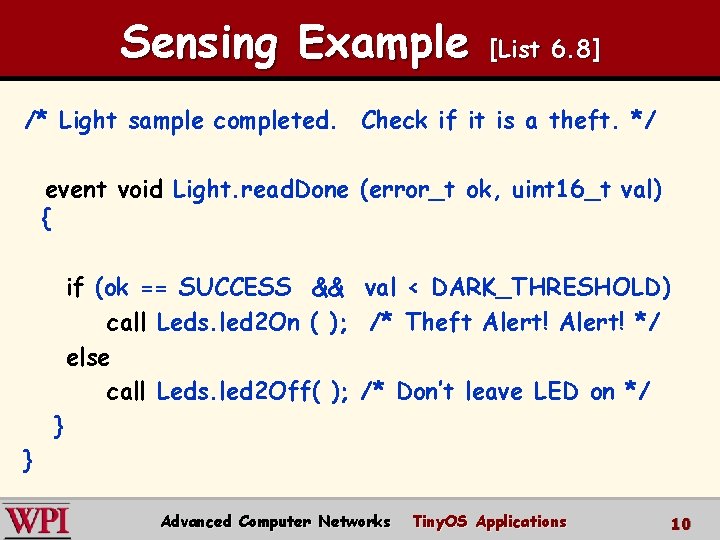 Sensing Example [List 6.8]

/* Light sample completed. Check if it is a theft. */

event void Light.readDone (error_t ok, uint16_t val)
{

if (ok == SUCCESS && val < DARK_THRESHOLD)
call Leds.led2On ( ); /* Theft Alert! Alert! */
else
call Leds.led2Off( ); /* Don't leave LED on */
}
}

WPI Advanced Computer Networks TinyOS Applications 10